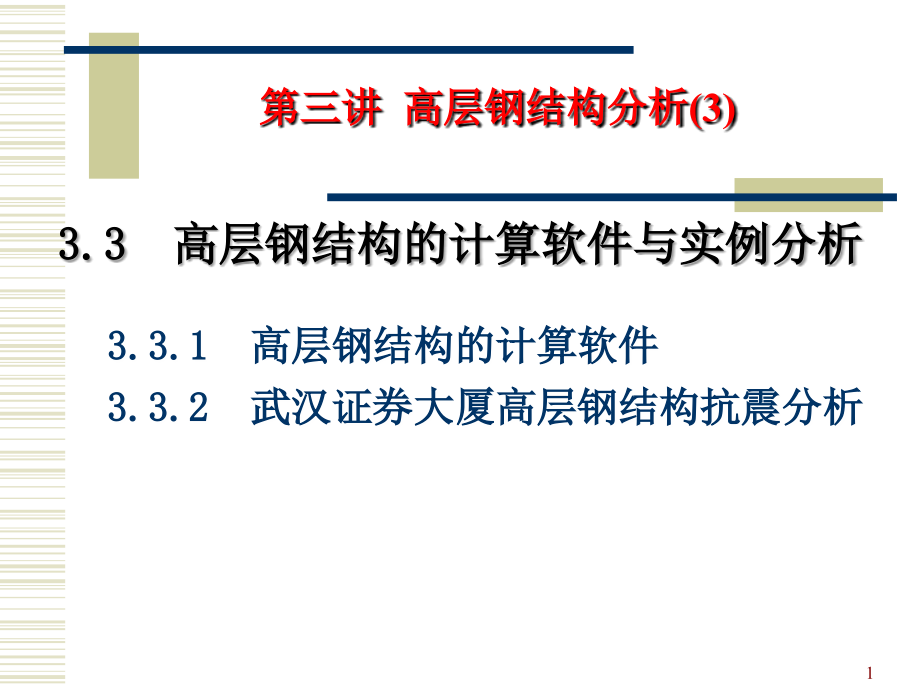 第三讲 高层钢结构分析(3)

3.3 高层钢结构的计算软件与实例分析

3.3.1 高层钢结构的计算软件

3.3.2 武汉证券大厦高层钢结构抗震分析

1